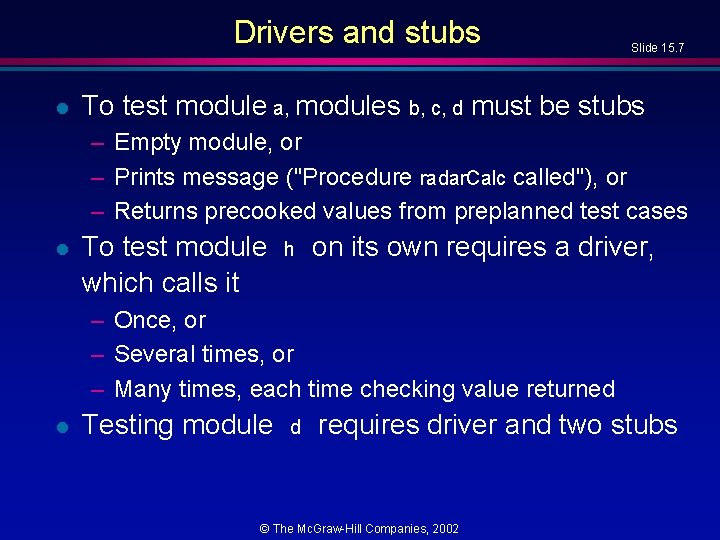 Drivers and stubs

Slide 15.7

- To test module a, modules b, c, d must be stubs
  – Empty module, or
  – Prints message ("Procedure radarCalc called"), or
  – Returns precooked values from preplanned test cases
- To test module h on its own requires a driver, which calls it
  – Once, or
  – Several times, or
  – Many times, each time checking value returned
- Testing module d requires driver and two stubs

© The McGraw-Hill Companies, 2002